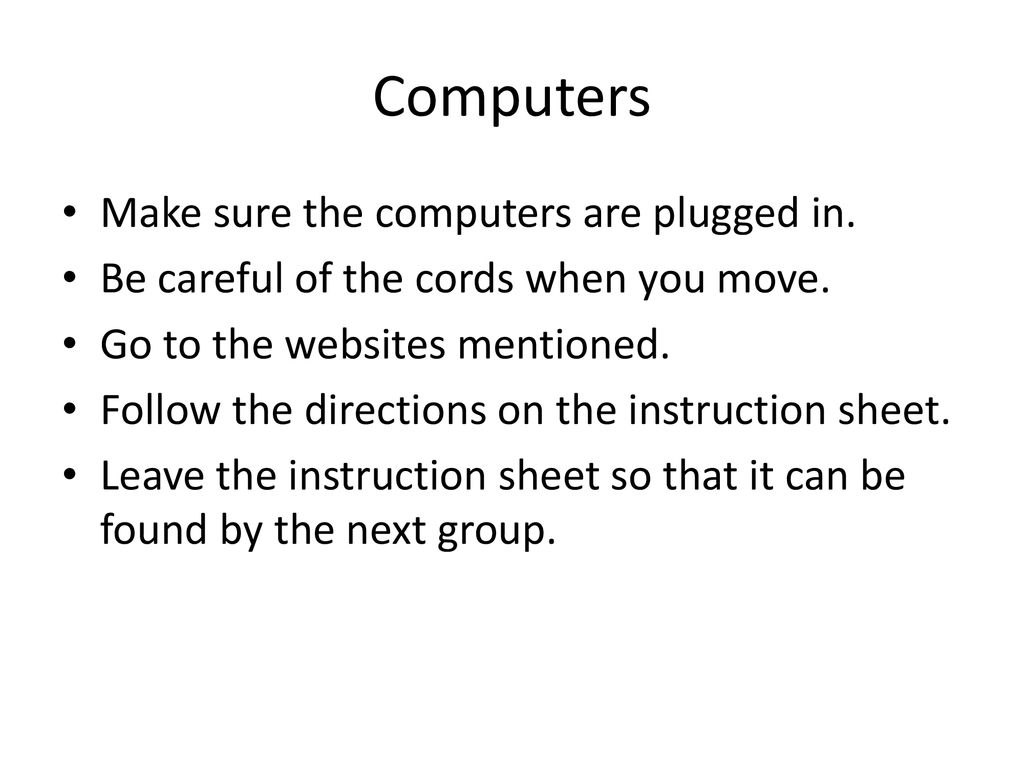 Computers

• Make sure the computers are plugged in.
• Be careful of the cords when you move.
• Go to the websites mentioned.
• Follow the directions on the instruction sheet.
• Leave the instruction sheet so that it can be found by the next group.